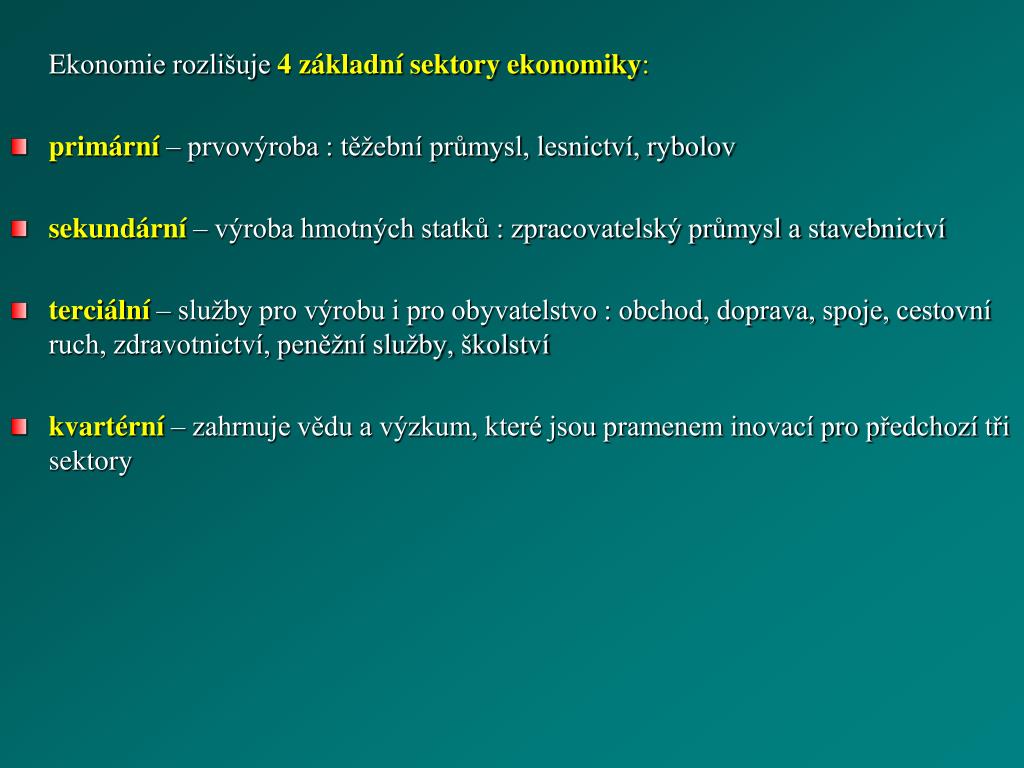 Ekonomie rozlišuje 4 základní sektory ekonomiky:

primární – prvovýroba : těžební průmysl, lesnictví, rybolov

sekundární – výroba hmotných statků : zpracovatelský průmysl a stavebnictví

terciální – služby pro výrobu i pro obyvatelstvo : obchod, doprava, spoje, cestovní ruch, zdravotnictví, peněžní služby, školství

kvartérní – zahrnuje vědu a výzkum, které jsou pramenem inovací pro předchozí tři sektory